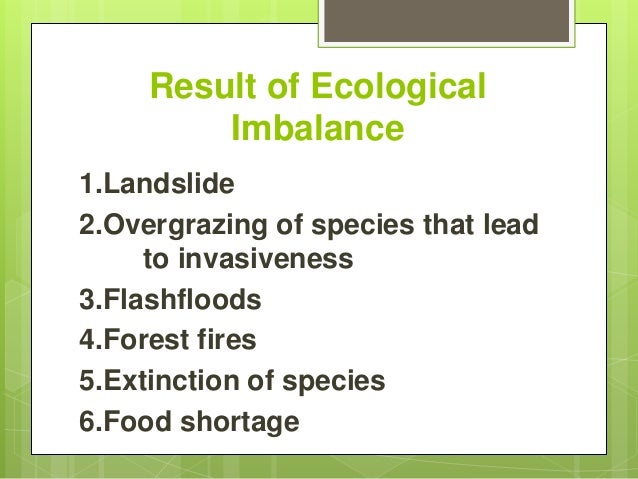 Result of Ecological Imbalance

1.Landslide
2.Overgrazing of species that lead to invasiveness
3.Flashfloods
4.Forest fires
5.Extinction of species
6.Food shortage